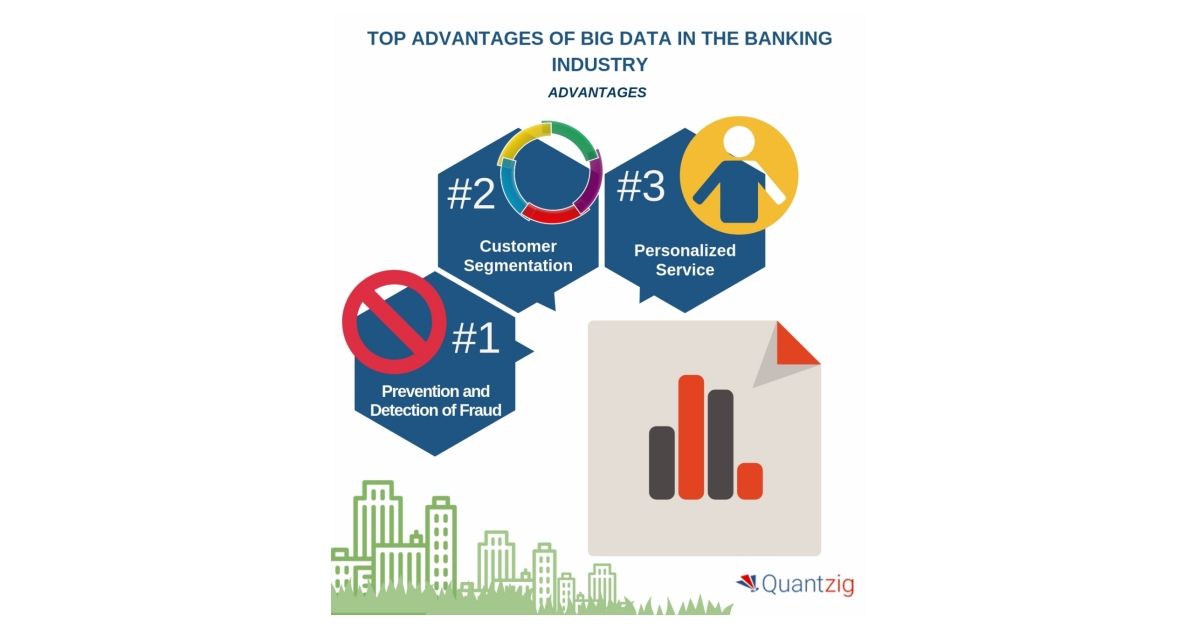 TOP ADVANTAGES OF BIG DATA IN THE BANKING INDUSTRY

ADVANTAGES

#2
Customer Segmentation

#3
Personalized Service

#1
Prevention and Detection of Fraud

Quantzig